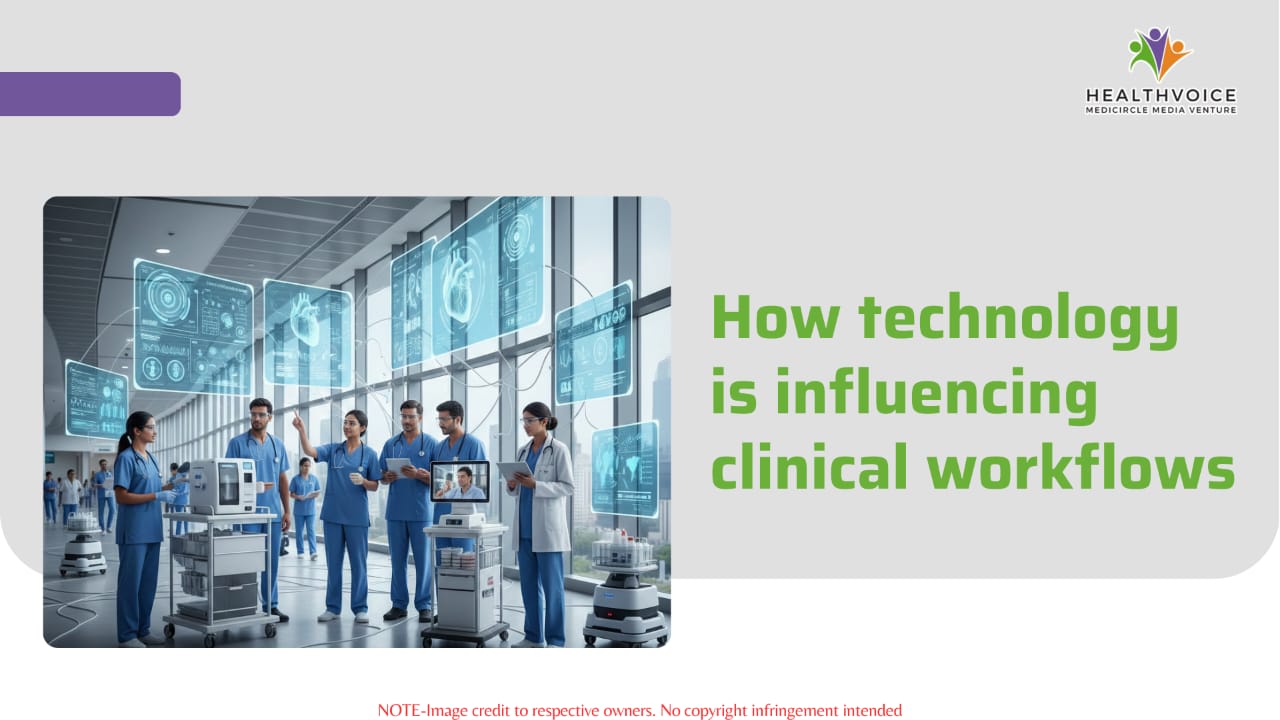 HEALTHVOICE
MEDICIRCLE MEDIA VENTURE

How technology is influencing clinical workflows

NOTE-Image credit to respective owners. No copyright infringement intended